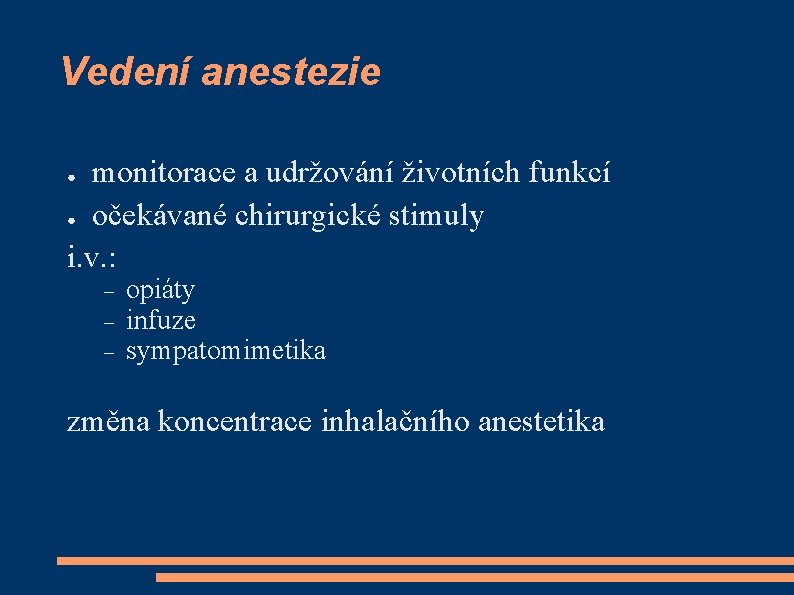 Vedení anestezie

● monitorace a udržování životních funkcí
● očekávané chirurgické stimuly

i.v.:
– opiáty
– infuze
– sympatomimetika

změna koncentrace inhalačního anestetika